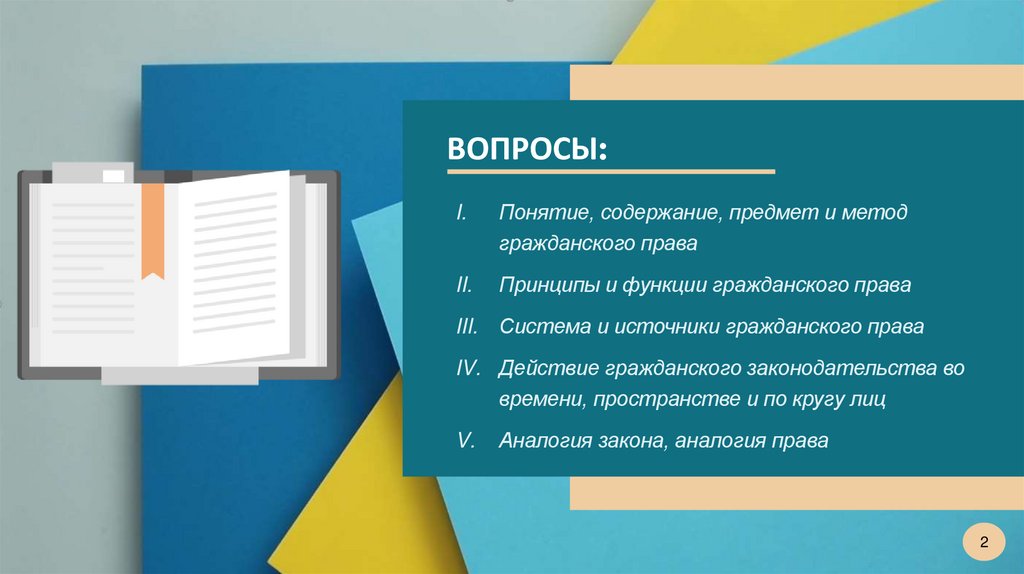 ВОПРОСЫ:

I. Понятие, содержание, предмет и метод гражданского права

II. Принципы и функции гражданского права

III. Система и источники гражданского права

IV. Действие гражданского законодательства во времени, пространстве и по кругу лиц

V. Аналогия закона, аналогия права

2